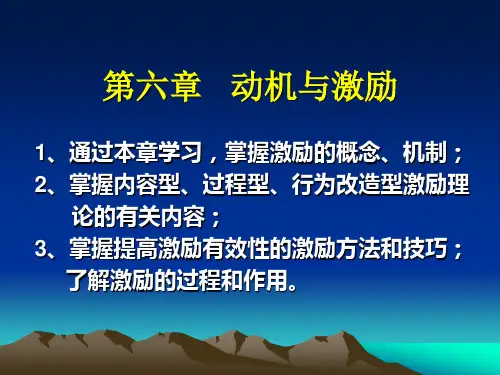 第六章　动机与激励

1、通过本章学习，掌握激励的概念、机制；
2、掌握内容型、过程型、行为改造型激励理论的有关内容；
3、掌握提高激励有效性的激励方法和技巧；了解激励的过程和作用。